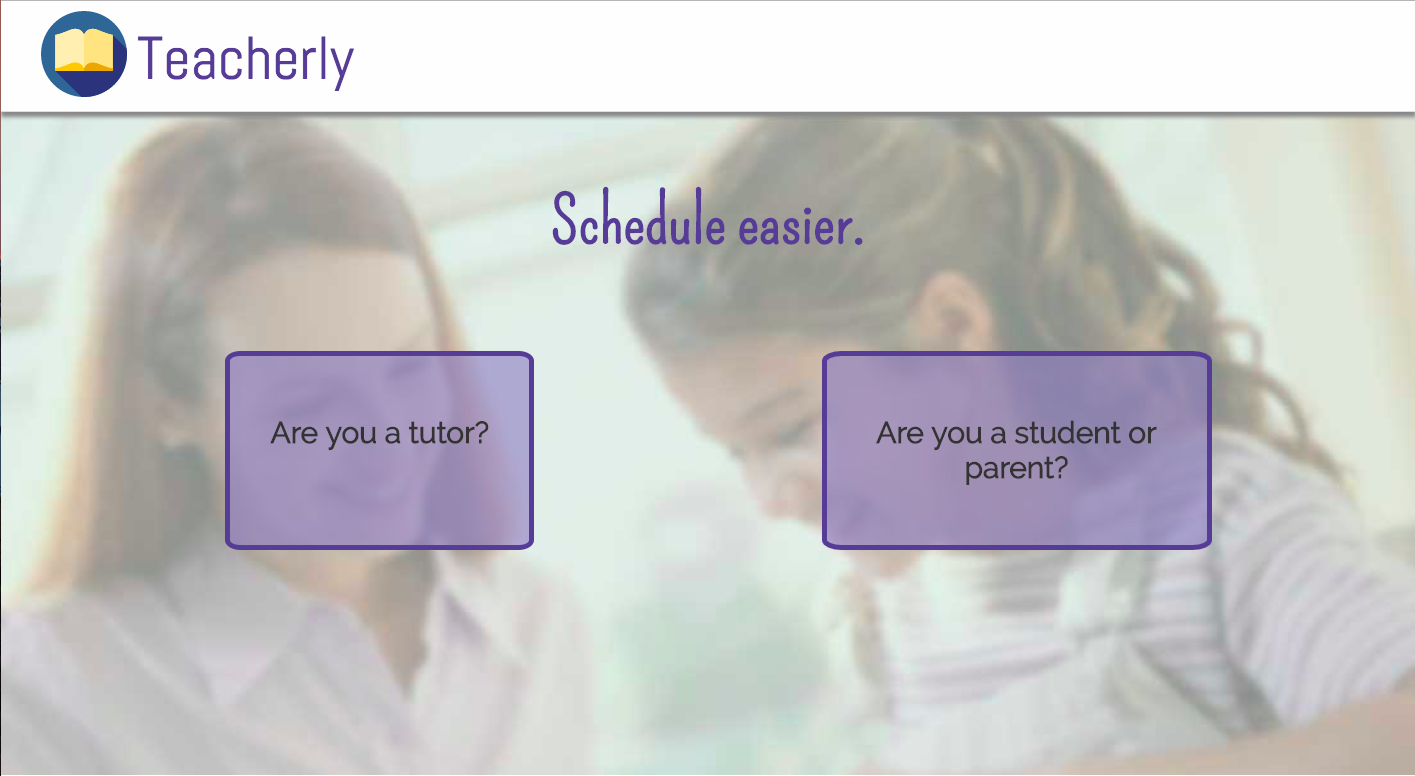 Teacherly

Schedule easier.

Are you a tutor?

Are you a student or parent?